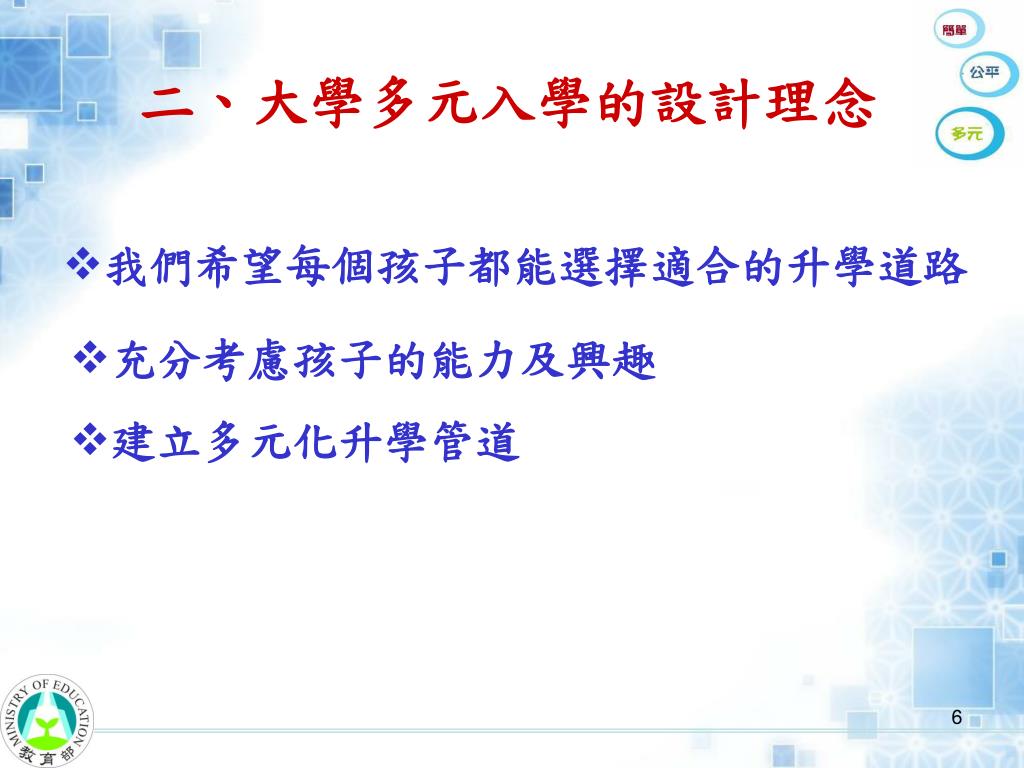 簡單
公平
多元

二、大學多元入學的設計理念

❖我們希望每個孩子都能選擇適合的升學道路

❖充分考慮孩子的能力及興趣

❖建立多元化升學管道

MINISTRY OF EDUCATION
教育部

6